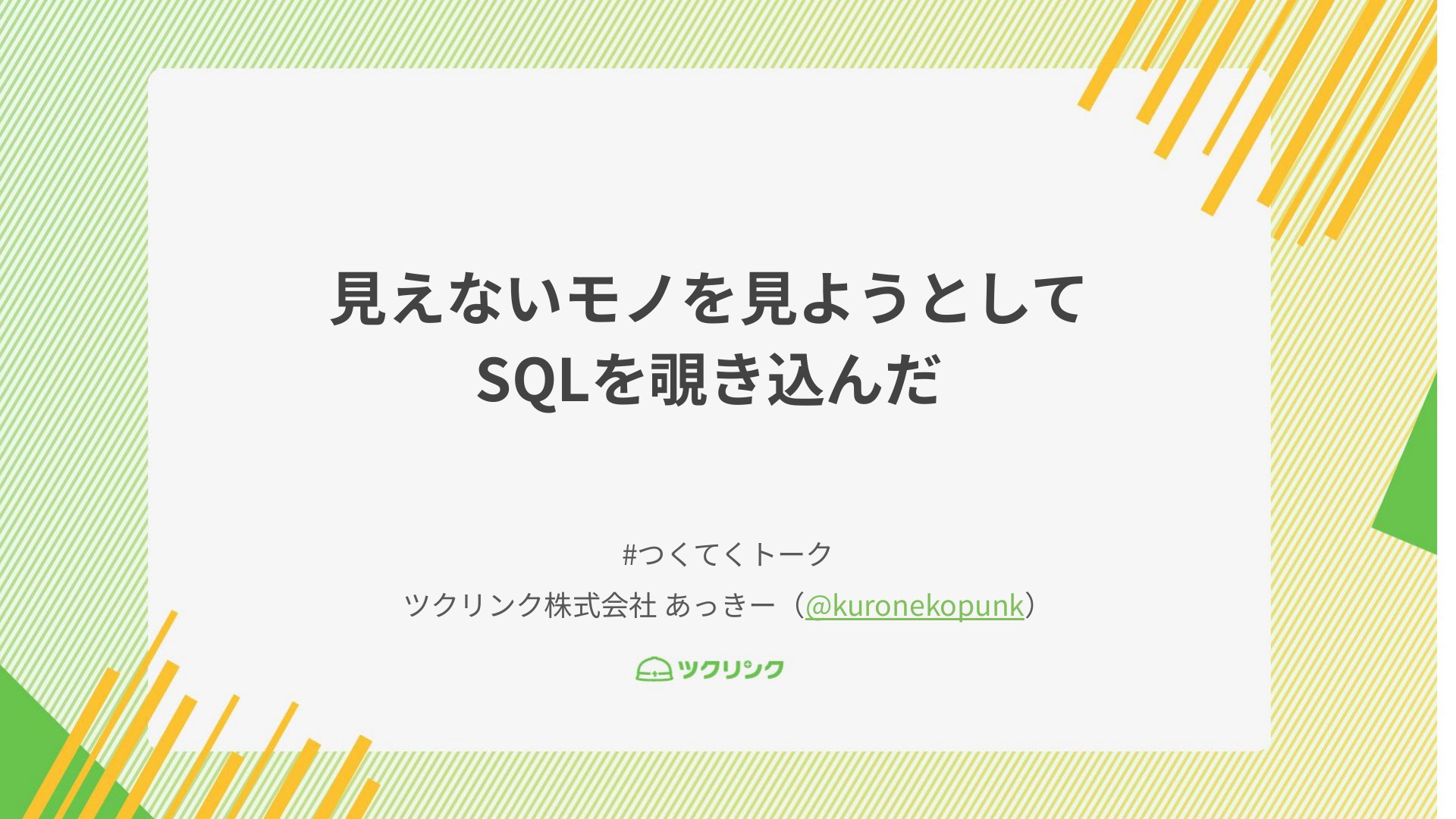 見えないモノを見ようとして
SQLを覗き込んだ

#つくてくトーク
ツクリンク株式会社 あっきー（@kuronekopunk）

ツクリンク